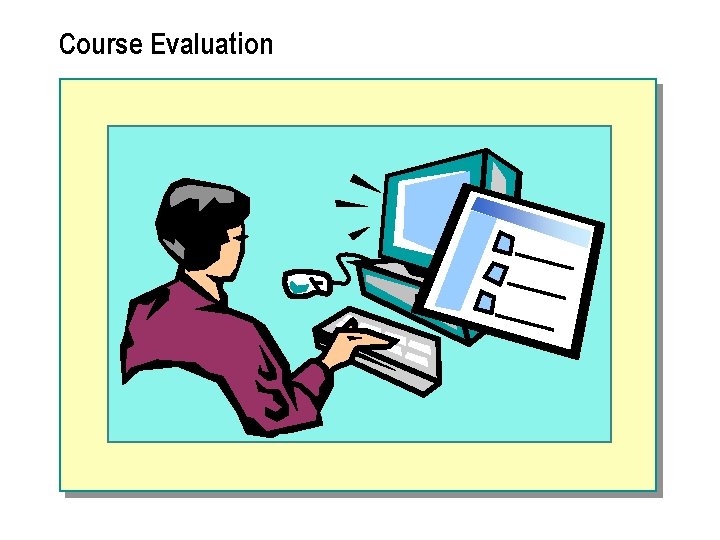 Course Evaluation